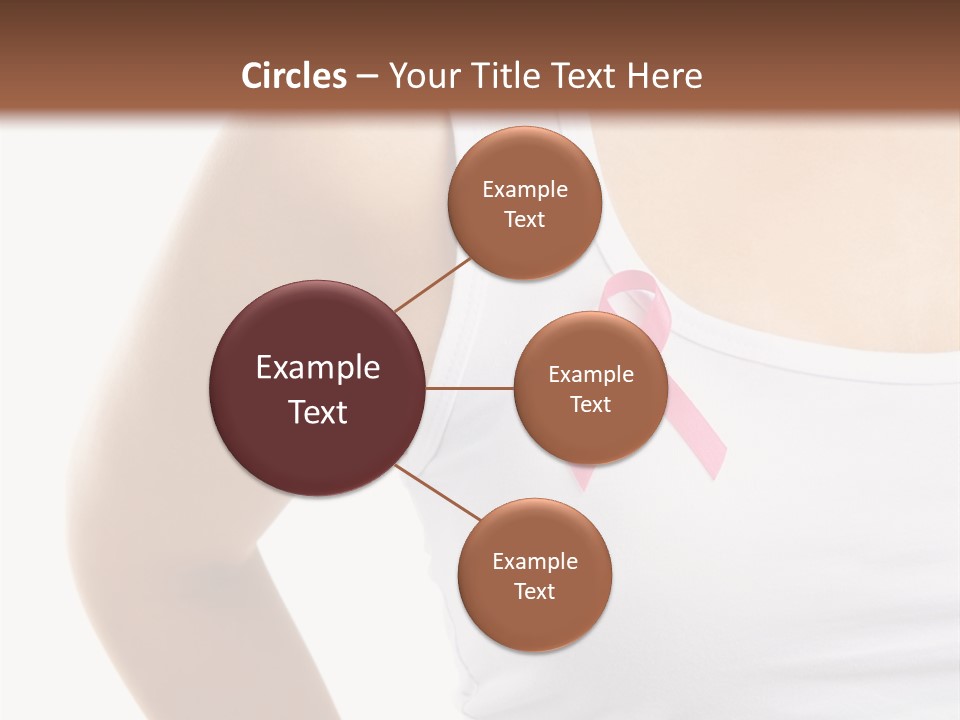 Circles – Your Title Text Here

Example Text

Example Text

Example Text

Example Text